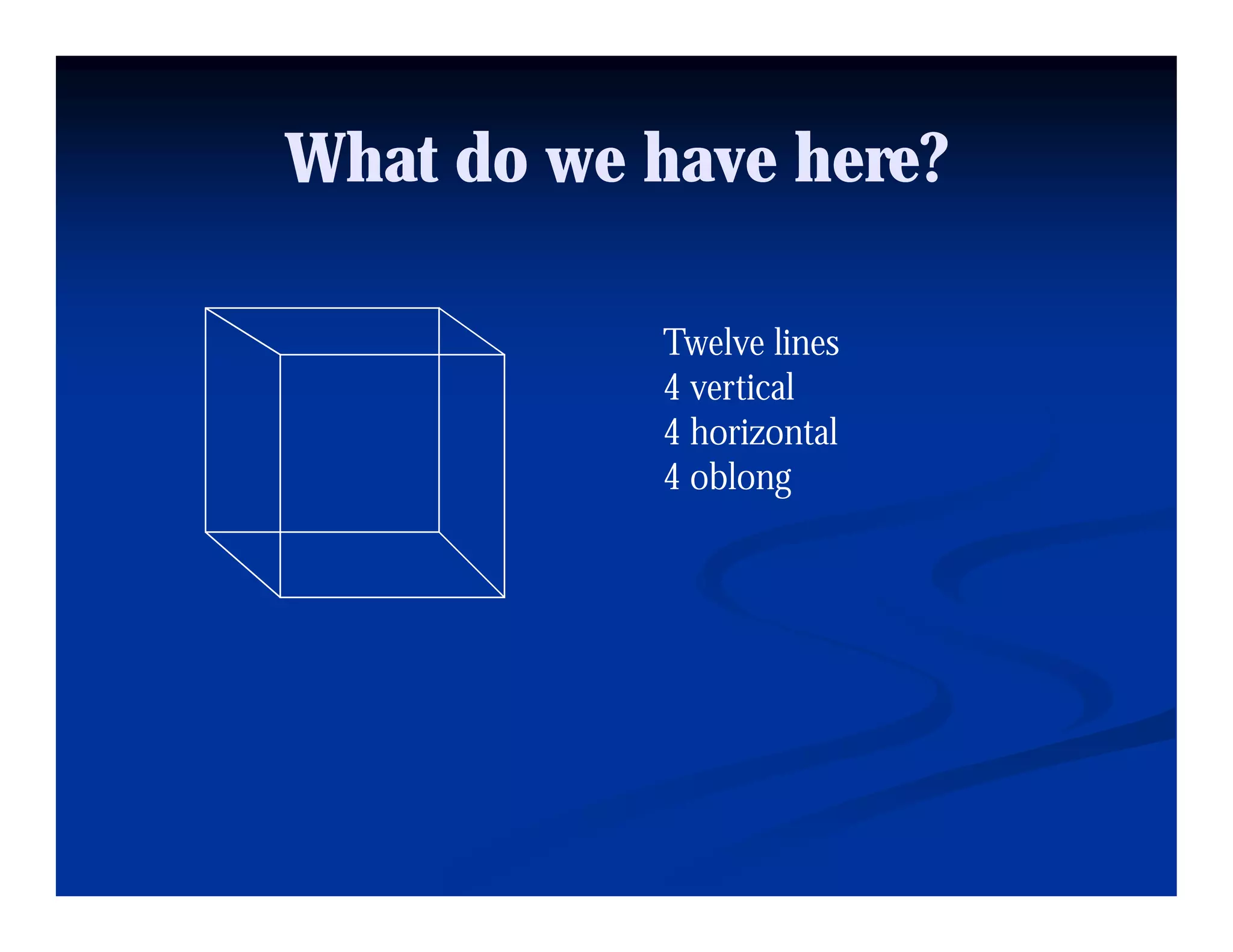 What do we have here?

Twelve lines
4 vertical
4 horizontal
4 oblong